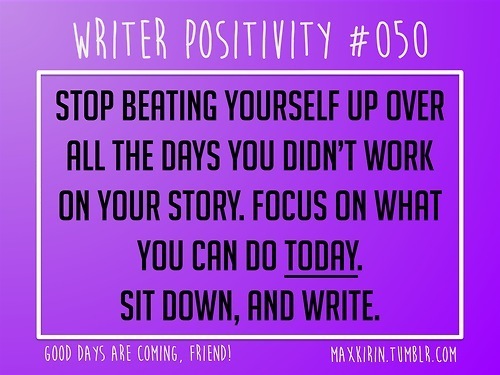 WRITER POSITIVITY #050

STOP BEATING YOURSELF UP OVER ALL THE DAYS YOU DIDN'T WORK ON YOUR STORY. FOCUS ON WHAT YOU CAN DO TODAY.
SIT DOWN, AND WRITE.

GOOD DAYS ARE COMING, FRIEND!

MAXKIRIN.TUMBLR.COM